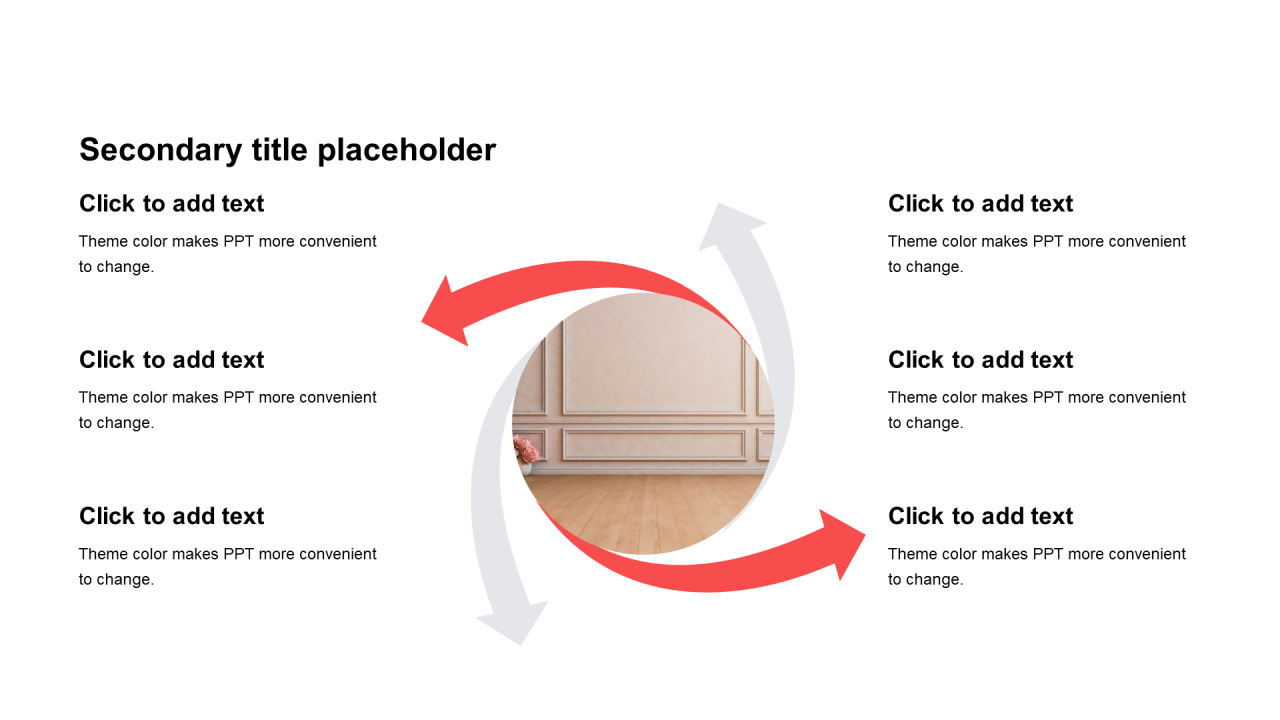 Secondary title placeholder

Click to add text

Theme color makes PPT more convenient to change.

Click to add text

Theme color makes PPT more convenient to change.

Click to add text

Theme color makes PPT more convenient to change.

Click to add text

Theme color makes PPT more convenient to change.

Click to add text

Theme color makes PPT more convenient to change.

Click to add text

Theme color makes PPT more convenient to change.